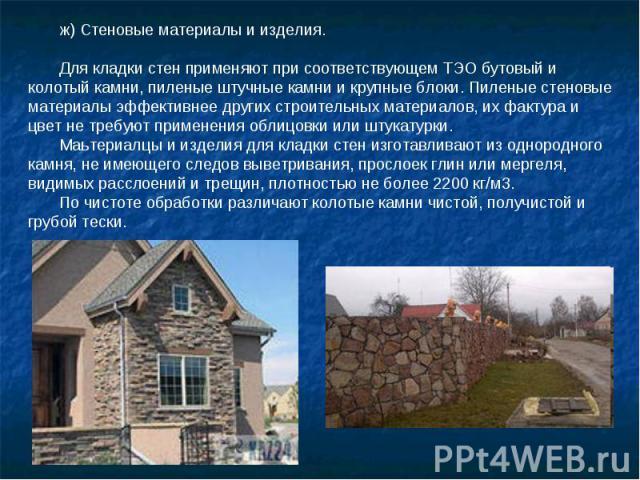 ж) Стеновые материалы и изделия.

Для кладки стен применяют при соответствующем ТЭО бутовый и колотый камни, пиленые штучные камни и крупные блоки. Пиленые стеновые материалы эффективнее других строительных материалов, их фактура и цвет не требуют применения облицовки или штукатурки.

Маьтериалцы и изделия для кладки стен изготавливают из однородного камня, не имеющего следов выветривания, прослоек глин или мергеля, видимых расслоений и трещин, плотностью не более 2200 кг/м3.

По чистоте обработки различают колотые камни чистой, получистой и грубой тески.

PPt4WEB.ru